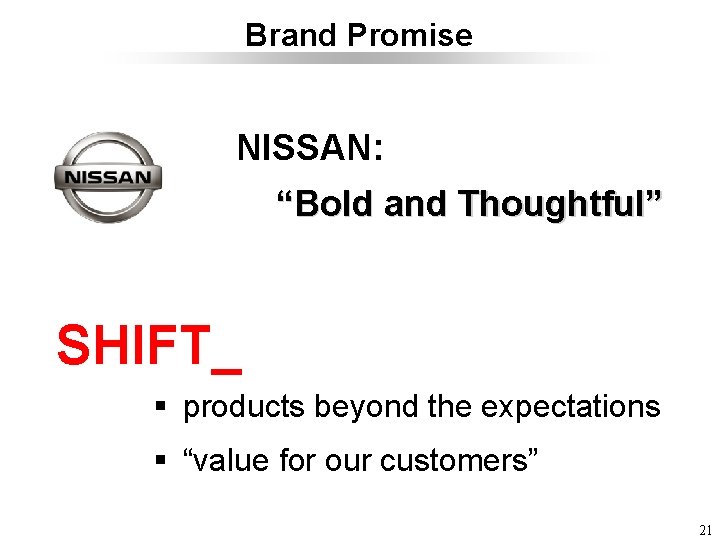 Brand Promise

NISSAN

NISSAN:

“Bold and Thoughtful”

SHIFT_

▪ products beyond the expectations

▪ “value for our customers”

21